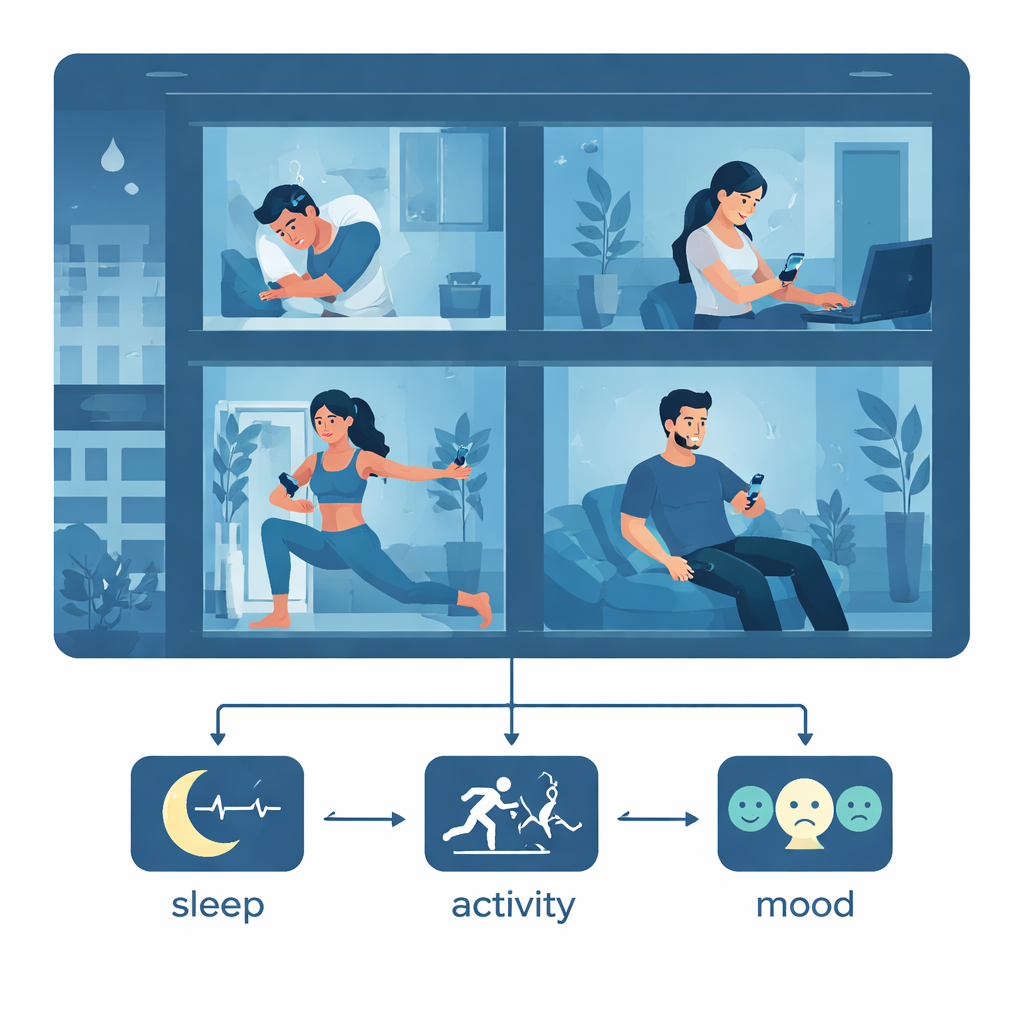 sleep

activity

mood